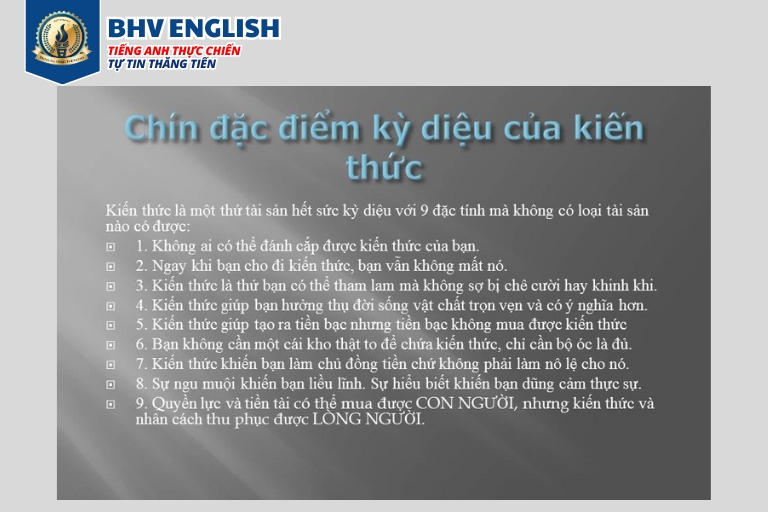 BHV ENGLISH
TIẾNG ANH THỰC CHIẾN
TỰ TIN THĂNG TIẾN

Chín đặc điểm kỳ diệu của kiến thức

Kiến thức là một thứ tài sản hết sức kỳ diệu với 9 đặc tính mà không có loại tài sản nào có được:
1. Không ai có thể đánh cắp được kiến thức của bạn.
2. Ngay khi bạn cho đi kiến thức, bạn vẫn không mất nó.
3. Kiến thức là thứ bạn có thể tham lam mà không sợ bị chê cười hay khinh khi.
4. Kiến thức giúp bạn hưởng thụ đời sống vật chất trọn vẹn và có ý nghĩa hơn.
5. Kiến thức giúp tạo ra tiền bạc nhưng tiền bạc không mua được kiến thức
6. Bạn không cần một cái kho thật to để chứa kiến thức, chỉ cần bộ óc là đủ.
7. Kiến thức khiến bạn làm chủ đồng tiền chứ không phải làm nô lệ cho nó.
8. Sự ngu muội khiến bạn liều lĩnh. Sự hiểu biết khiến bạn dũng cảm thực sự.
9. Quyền lực và tiền tài có thể mua được CON NGƯỜI, nhưng kiến thức và nhân cách thu phục được LÒNG NGƯỜI.